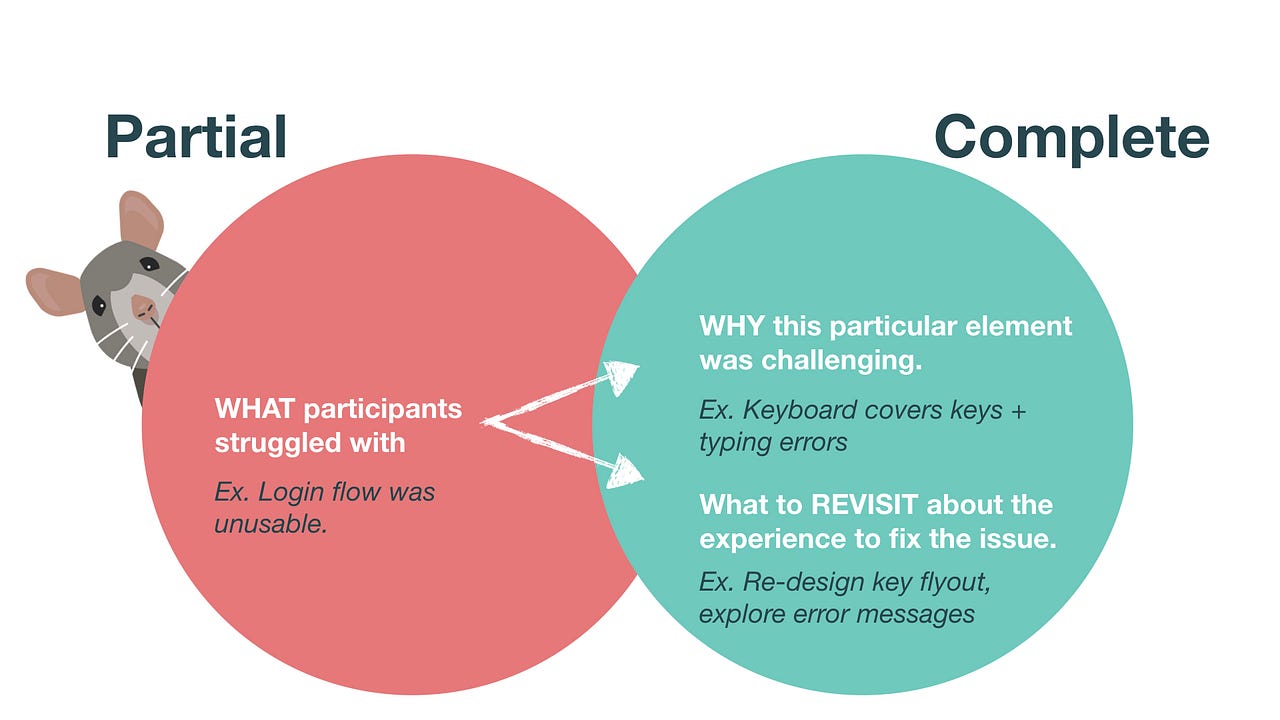 Partial

Complete

WHAT participants struggled with

Ex. Login flow was unusable.

WHY this particular element was challenging.

Ex. Keyboard covers keys + typing errors

What to REVISIT about the experience to fix the issue.

Ex. Re-design key flyout, explore error messages